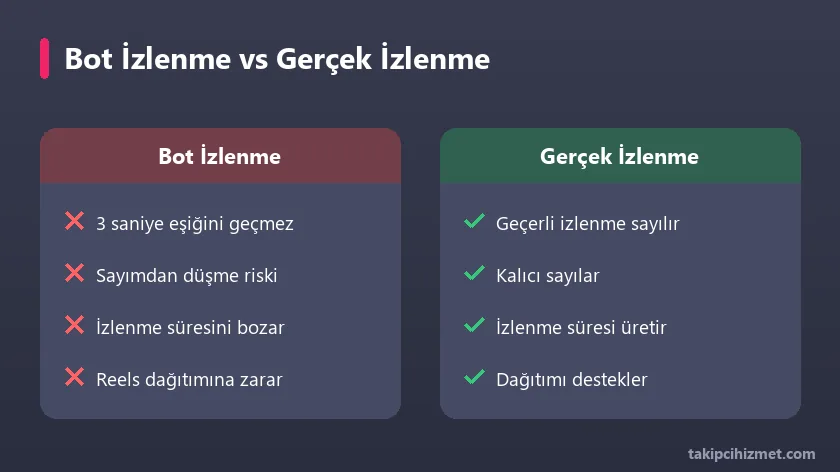 Bot İzlenme vs Gerçek İzlenme

Bot İzlenme

3 saniye eşiğini geçmez

Sayımdan düşme riski

İzlenme süresini bozar

Reels dağıtımına zarar

Gerçek İzlenme

Geçerli izlenme sayılır

Kalıcı sayılar

İzlenme süresi üretir

Dağıtımı destekler

takipcihizmet.com